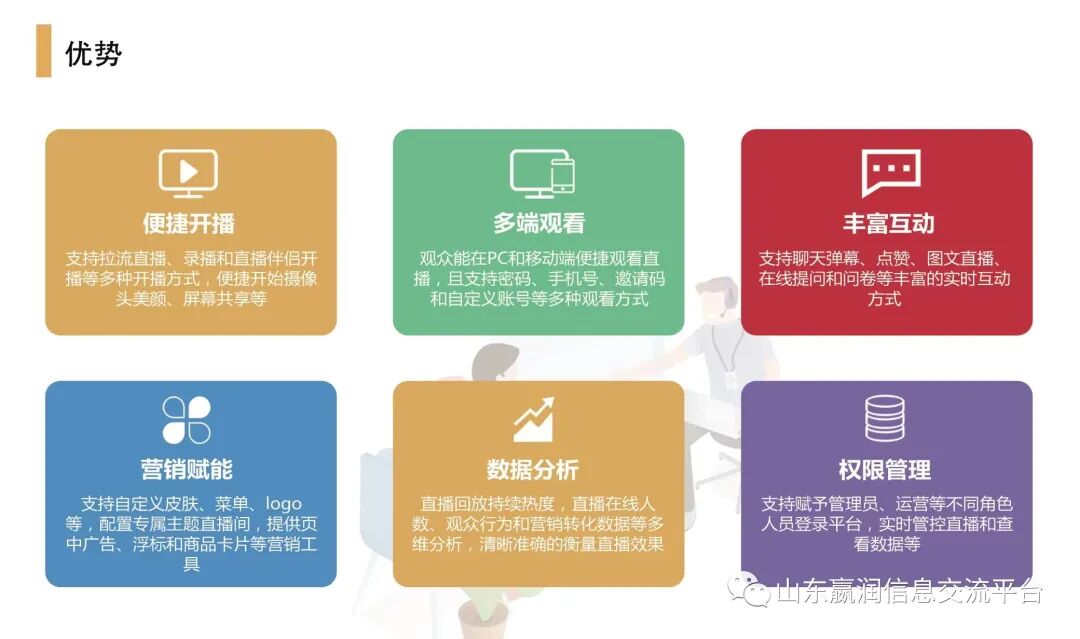 优势

便捷开播

支持拉流直播、录播和直播伴侣开播等多种开播方式，便捷开始摄像头美颜、屏幕共享等

多端观看

观众能在PC和移动端便捷观看直播，且支持密码、手机号、邀请码和自定义账号等多种观看方式

丰富互动

支持聊天弹幕、点赞、图文直播、在线提问和问卷等丰富的实时互动方式

营销赋能

支持自定义皮肤、菜单、logo等，配置专属主题直播间，提供页中广告、浮标和商品卡片等营销工具

数据分析

直播回放持续热度，直播在线人数、观众行为和营销转化数据等多维分析，清晰准确的衡量直播效果

权限管理

支持赋予管理员、运营等不同角色人员登录平台，实时管控直播和查看数据等

山东赢润信息交流平台